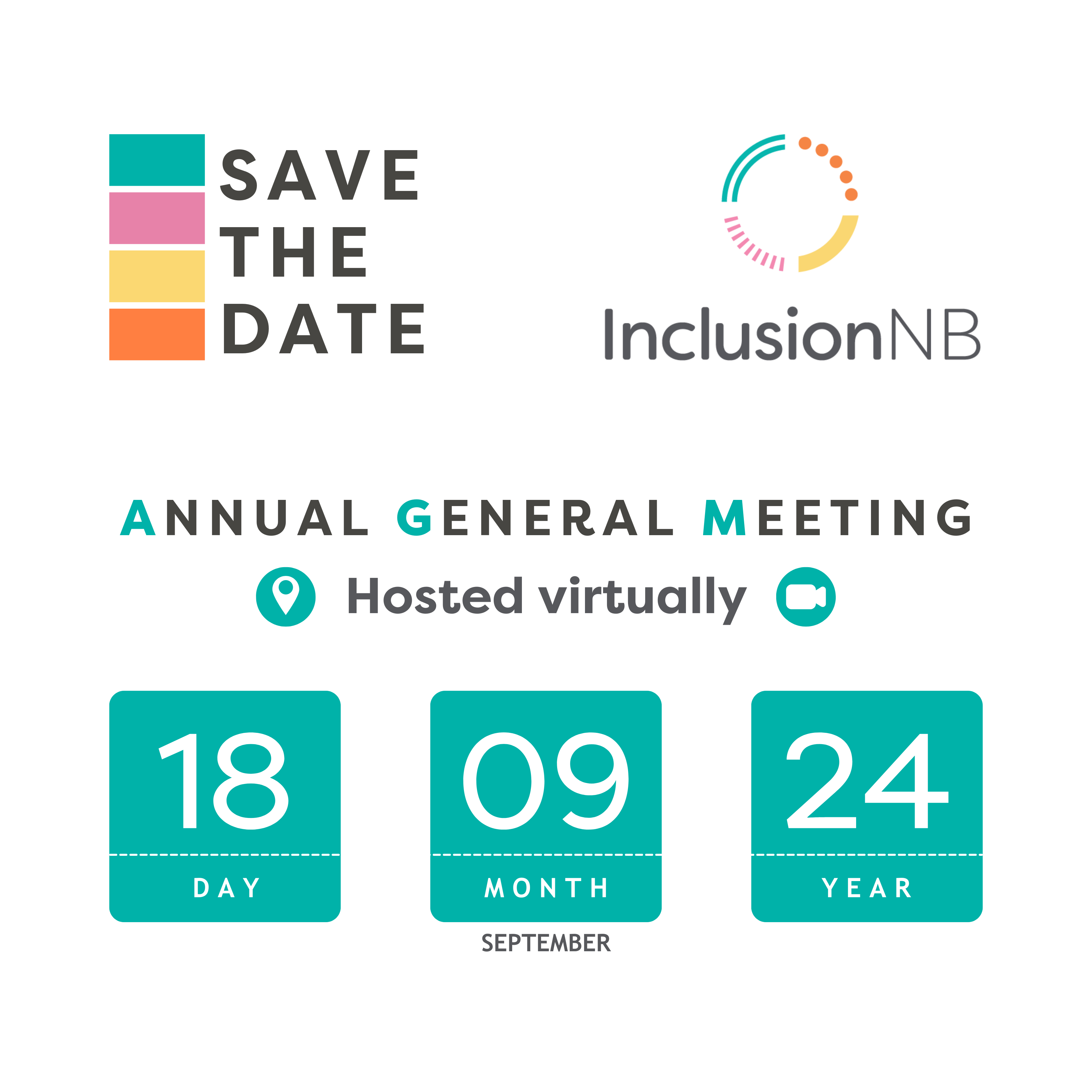 SAVE THE DATE

InclusionNB

ANNUAL GENERAL MEETING

Hosted virtually

18
DAY

09
MONTH
SEPTEMBER

24
YEAR